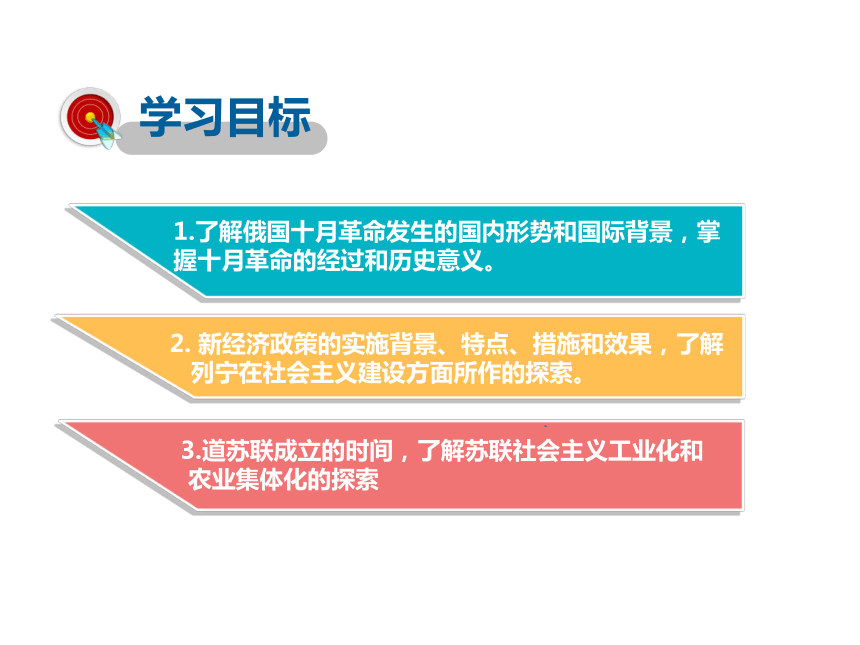 学习目标

1.了解俄国十月革命发生的国内形势和国际背景，掌握十月革命的经过和历史意义。

2. 新经济政策的实施背景、特点、措施和效果，了解列宁在社会主义建设方面所作的探索。

3.道苏联成立的时间，了解苏联社会主义工业化和农业集体化的探索